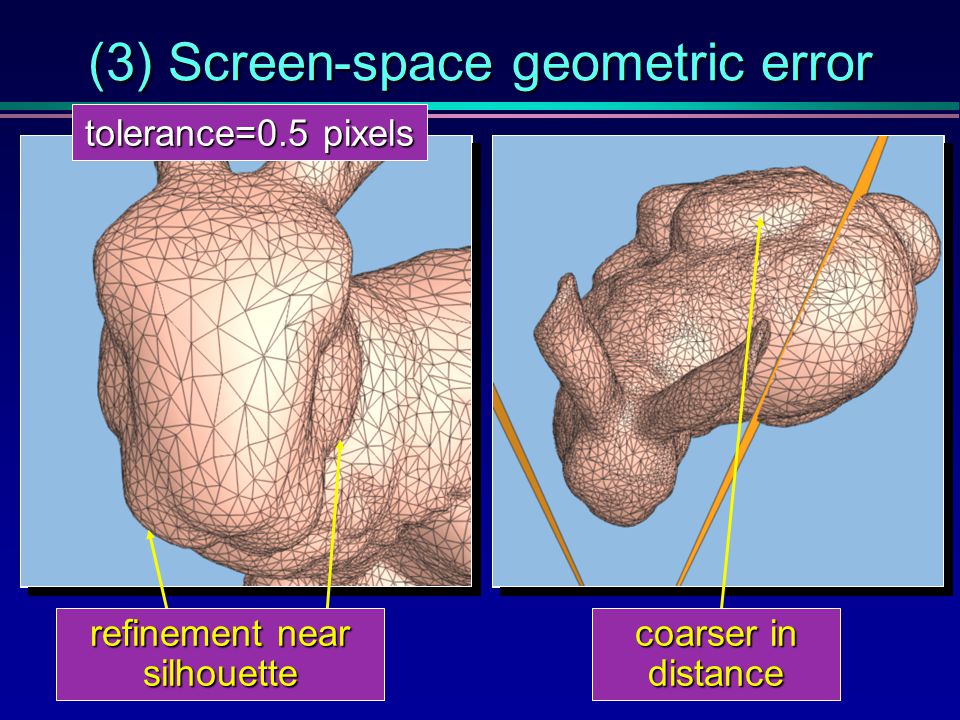 (3) Screen-space geometric error

tolerance=0.5 pixels

refinement near silhouette

coarser in distance